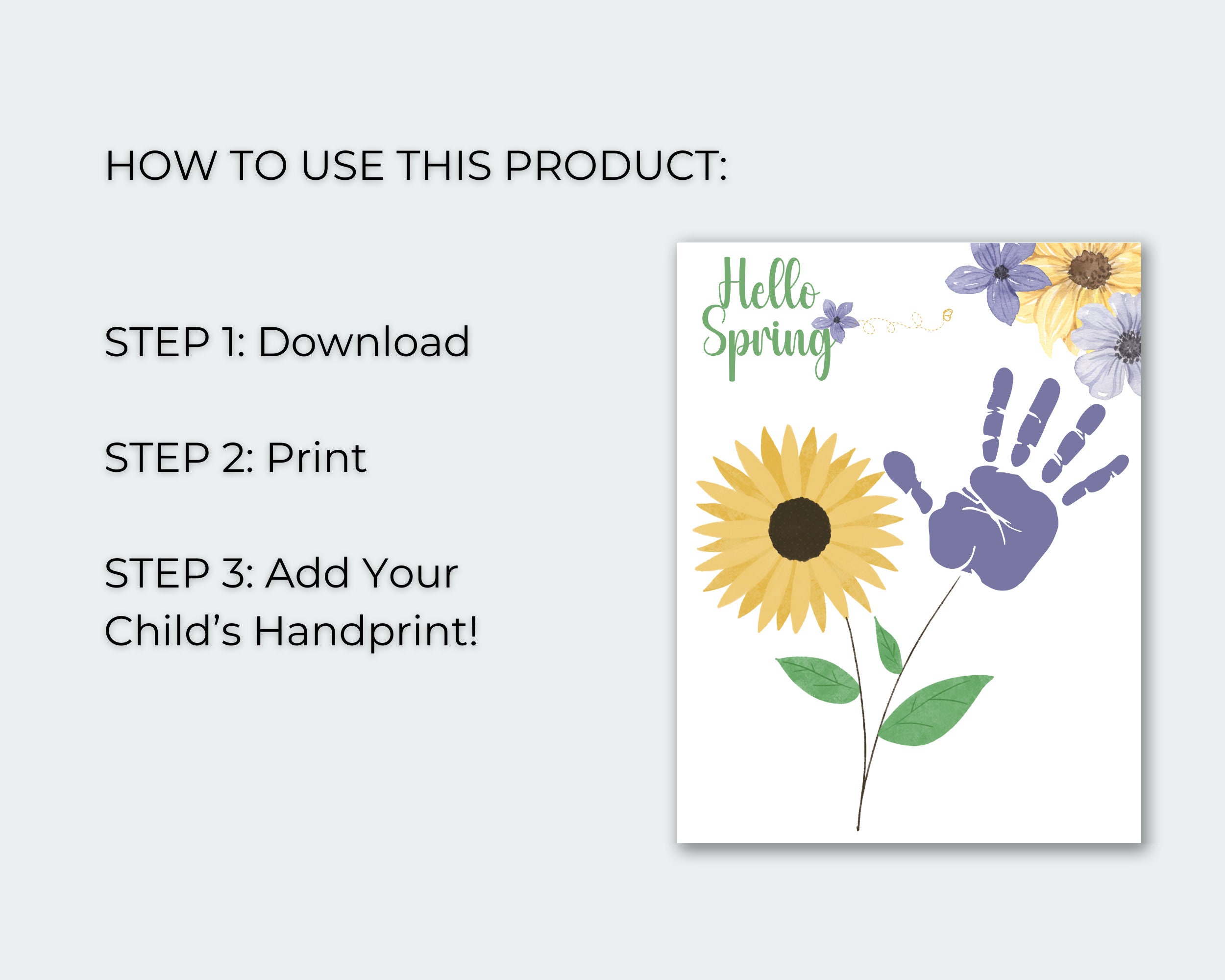 HOW TO USE THIS PRODUCT:

STEP 1: Download

STEP 2: Print

STEP 3: Add Your Child's Handprint!

Hello Spring